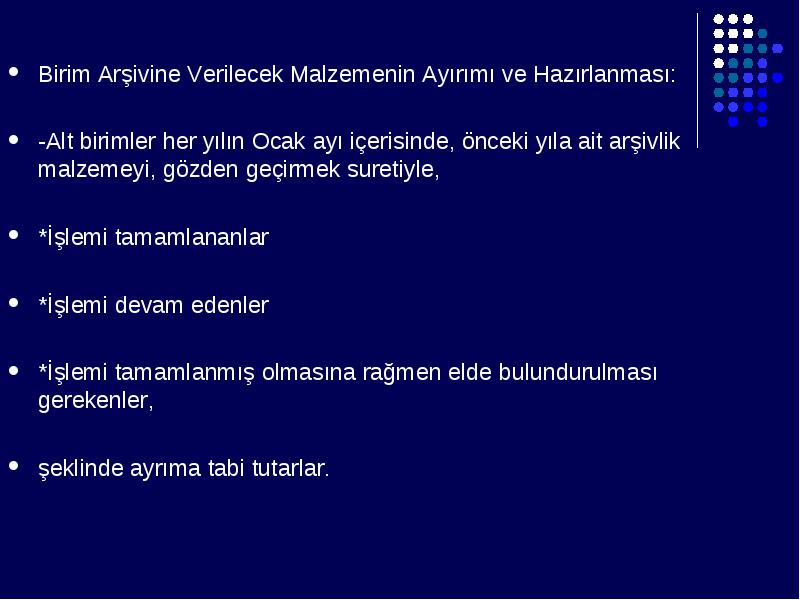 - Birim Arşivine Verilecek Malzemenin Ayırımı ve Hazırlanması:

- -Alt birimler her yılın Ocak ayı içerisinde, önceki yıla ait arşivlik malzemeyi, gözden geçirmek suretiyle,

- *İşlemi tamamlananlar

- *İşlemi devam edenler

- *İşlemi tamamlanmış olmasına rağmen elde bulundurulması gerekenler,

- şeklinde ayrıma tabi tutarlar.